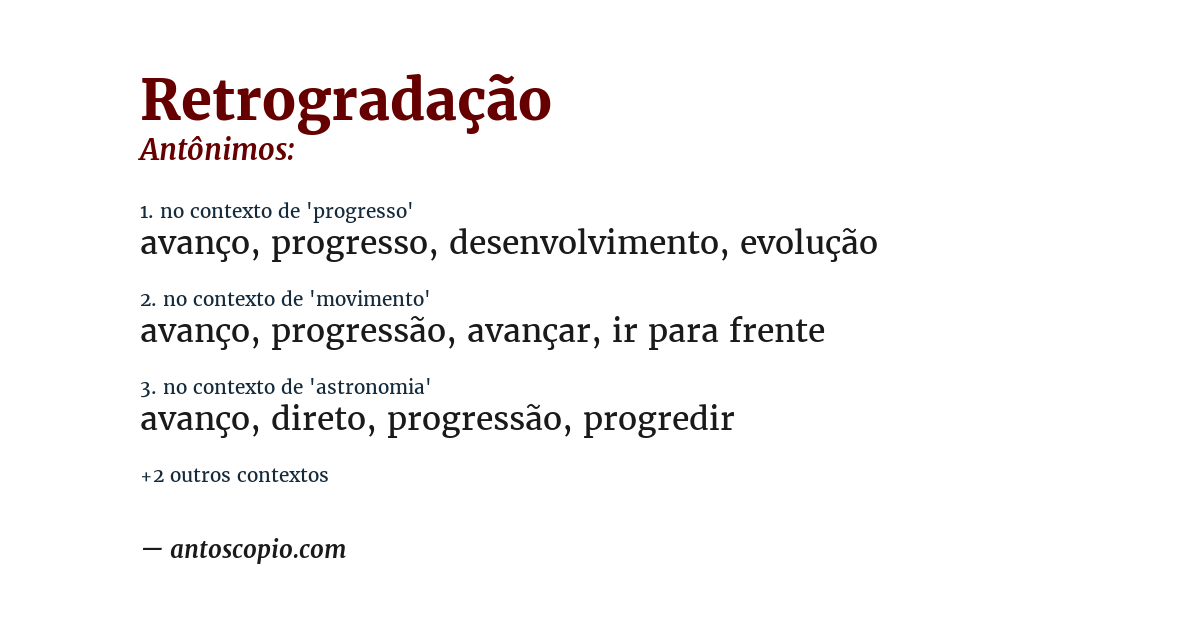 Retrogradação
Antônimos:

1. no contexto de 'progresso'
avanço, progresso, desenvolvimento, evolução

2. no contexto de 'movimento'
avanço, progressão, avançar, ir para frente

3. no contexto de 'astronomia'
avanço, direto, progressão, progredir

+2 outros contextos

— antoscopio.com